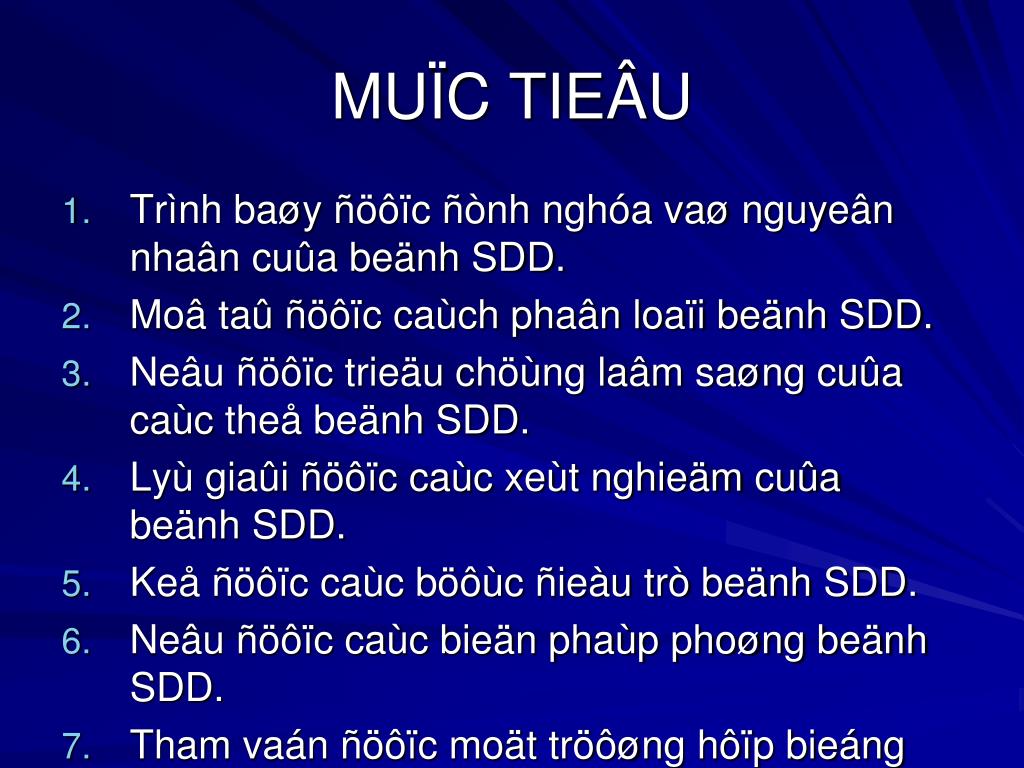 MUÏC TIEÂU

1. Trình baøy ñöôïc ñònh nghóa vaø nguyeân nhaân cuûa beänh SDD.
2. Moâ taû ñöôïc caùch phaân loaïi beänh SDD.
3. Neâu ñöôïc trieäu chöùng laâm saøng cuûa caùc theå beänh SDD.
4. Lyù giaûi ñöôïc caùc xeùt nghieäm cuûa beänh SDD.
5. Keå ñöôïc caùc böôùc ñieàu trò beänh SDD.
6. Neâu ñöôïc caùc bieän phaùp phoøng beänh SDD.
7. Tham vaán ñöôïc moät tröôøng hôïp bieáng